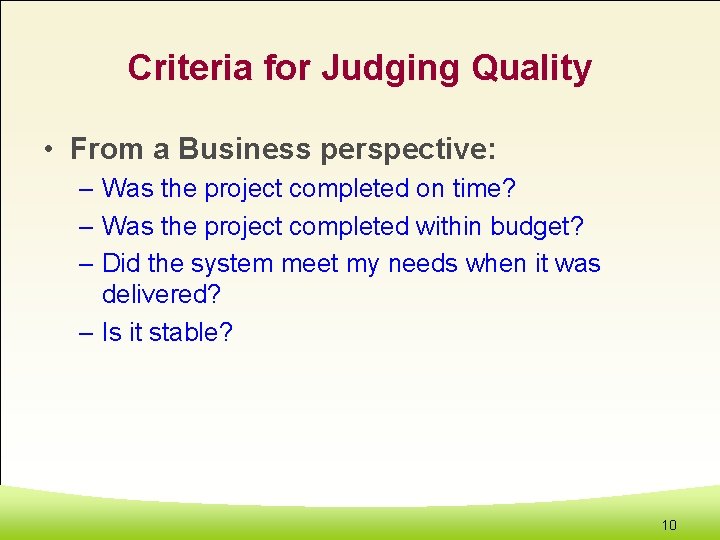 Criteria for Judging Quality

• From a Business perspective:
  – Was the project completed on time?
  – Was the project completed within budget?
  – Did the system meet my needs when it was delivered?
  – Is it stable?

10